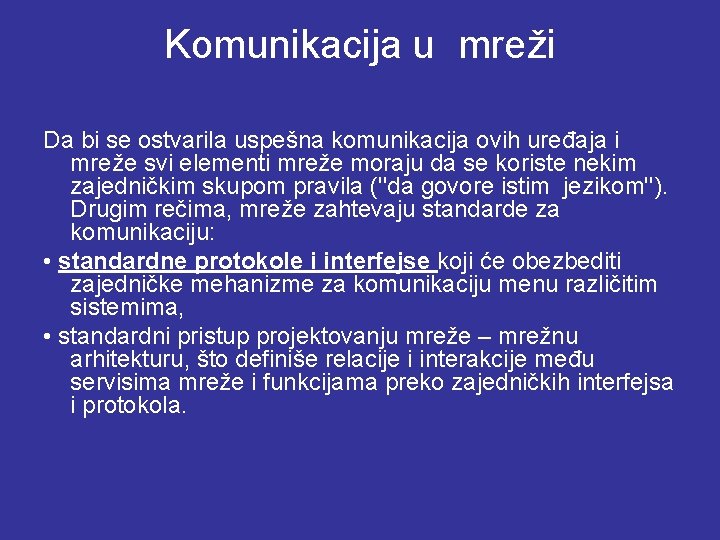 Komunikacija u mreži

Da bi se ostvarila uspešna komunikacija ovih uređaja i mreže svi elementi mreže moraju da se koriste nekim zajedničkim skupom pravila ("da govore istim jezikom"). Drugim rečima, mreže zahtevaju standarde za komunikaciju:

• standardne protokole i interfejse koji će obezbediti zajedničke mehanizme za komunikaciju menu različitim sistemima,

• standardni pristup projektovanju mreže – mrežnu arhitekturu, što definiše relacije i interakcije među servisima mreže i funkcijama preko zajedničkih interfejsa i protokola.